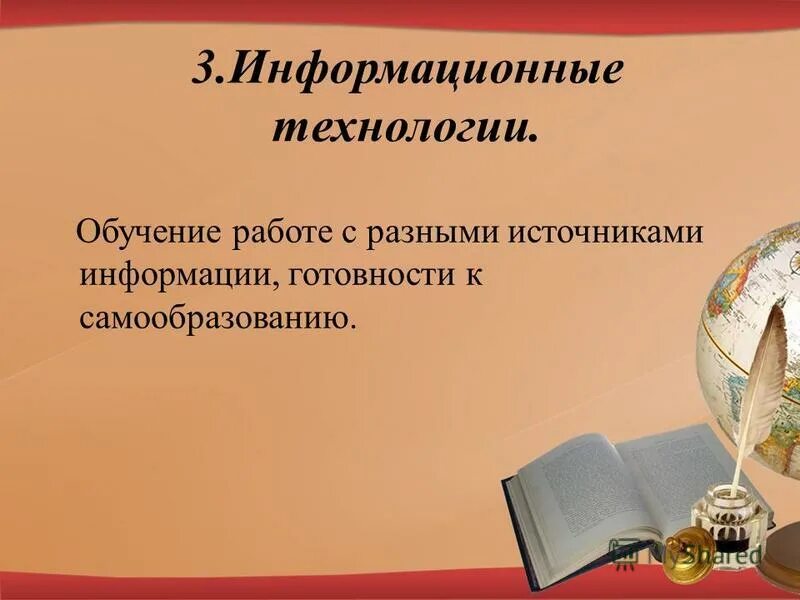 3.Информационные технологии.

Обучение работе с разными источниками информации, готовности к самообразованию.

MyShared